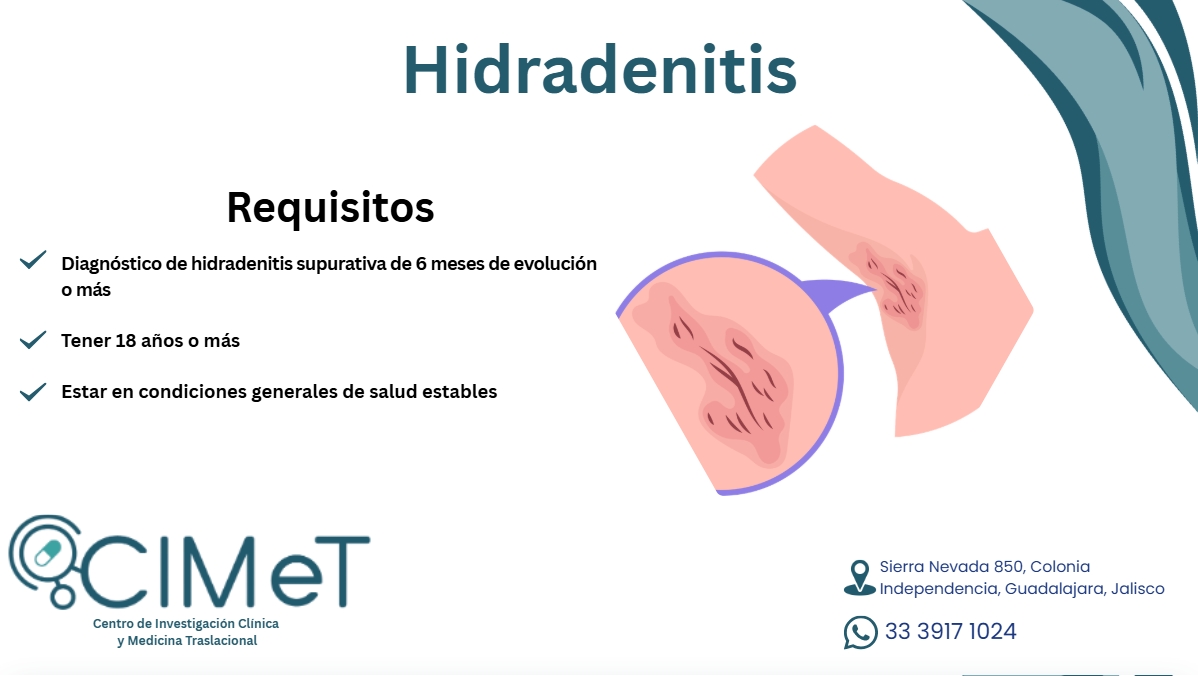 Hidradenitis

Requisitos

Diagnóstico de hidradenitis supurativa de 6 meses de evolución o más

Tener 18 años o más

Estar en condiciones generales de salud estables

CIMeT
Centro de Investigación Clínica y Medicina Traslacional

Sierra Nevada 850, Colonia Independencia, Guadalajara, Jalisco

33 3917 1024